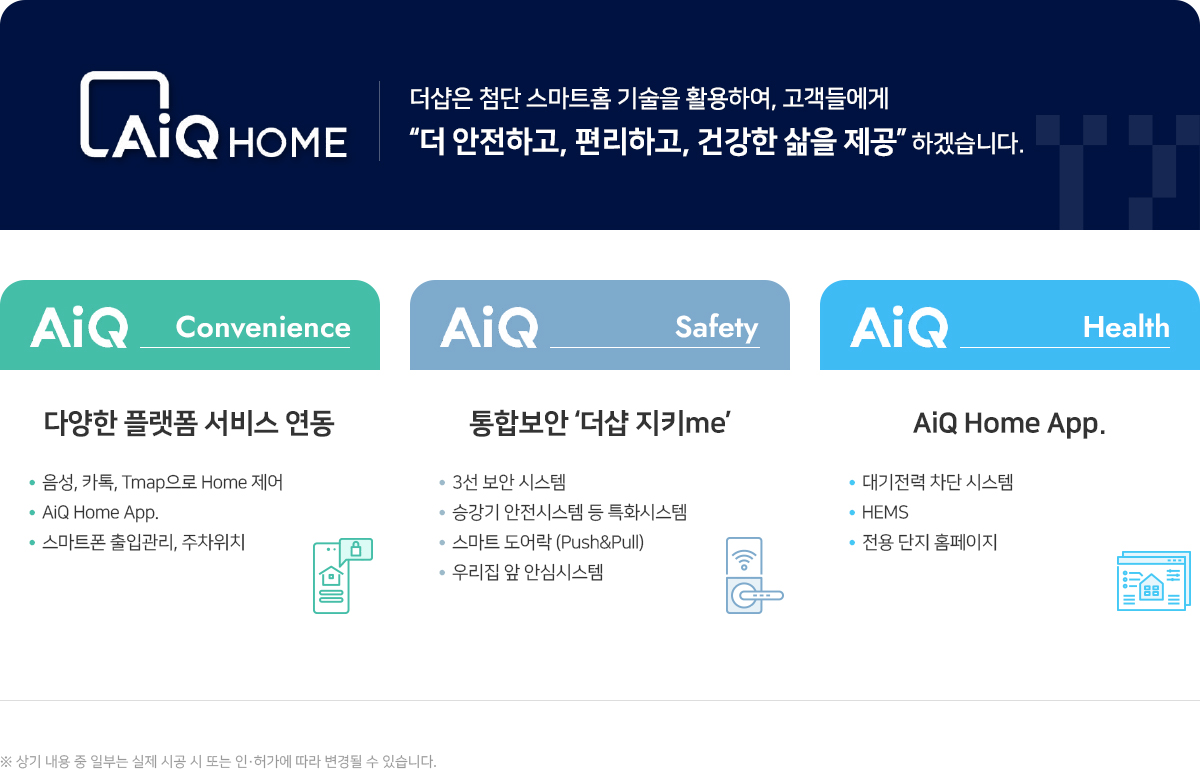 AiQ HOME

더샵은 첨단 스마트홈 기술을 활용하여, 고객들에게
“더 안전하고, 편리하고, 건강한 삶을 제공” 하겠습니다.

AiQ Convenience

다양한 플랫폼 서비스 연동

• 음성, 카톡, Tmap으로 Home 제어
• AiQ Home App.
• 스마트폰 출입관리, 주차위치

AiQ Safety

통합보안 ‘더샵 지키me’

• 3선 보안 시스템
• 승강기 안전시스템 등 특화시스템
• 스마트 도어락 (Push&Pull)
• 우리집 앞 안심시스템

AiQ Health

AiQ Home App.

• 대기전력 차단 시스템
• HEMS
• 전용 단지 홈페이지

※ 상기 내용 중 일부는 실제 시공 시 또는 인·허가에 따라 변경될 수 있습니다.